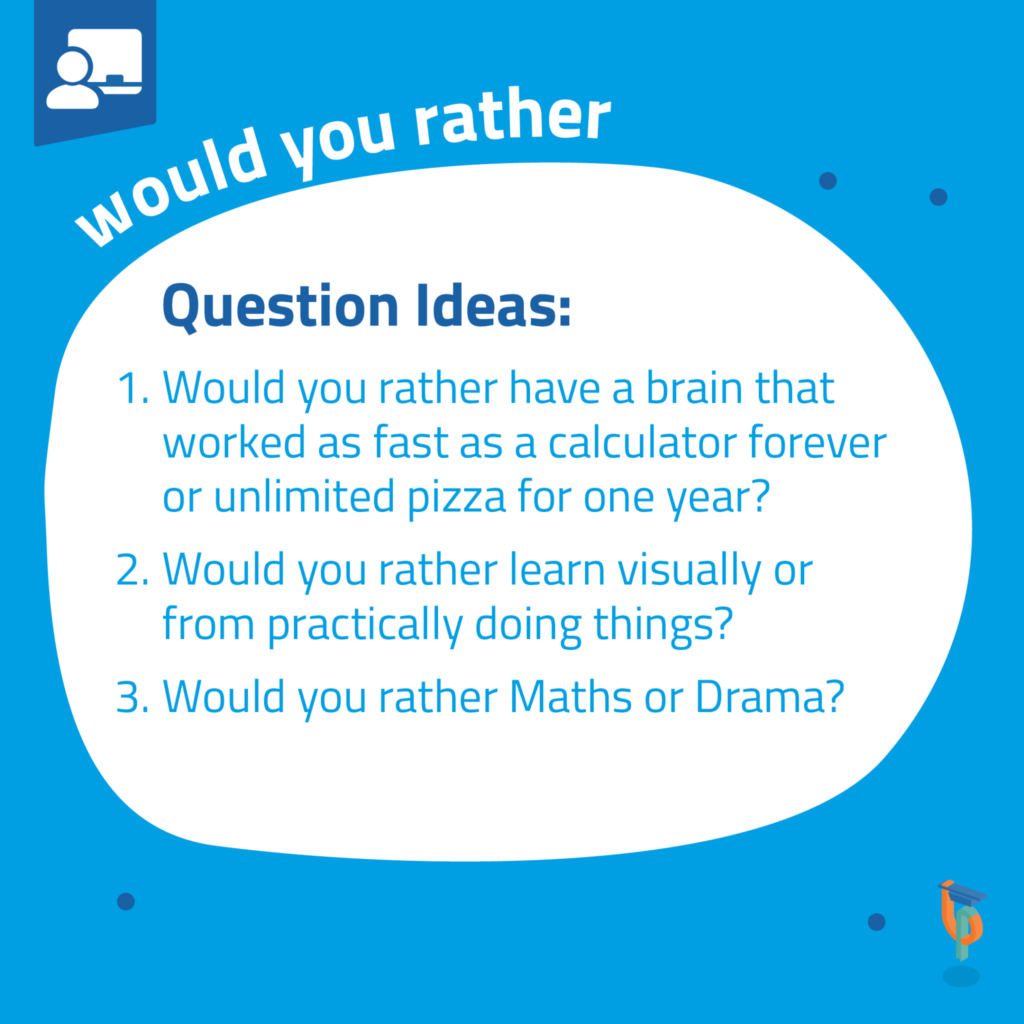 would you rather

Question Ideas:

1. Would you rather have a brain that worked as fast as a calculator forever or unlimited pizza for one year?

2. Would you rather learn visually or from practically doing things?

3. Would you rather Maths or Drama?